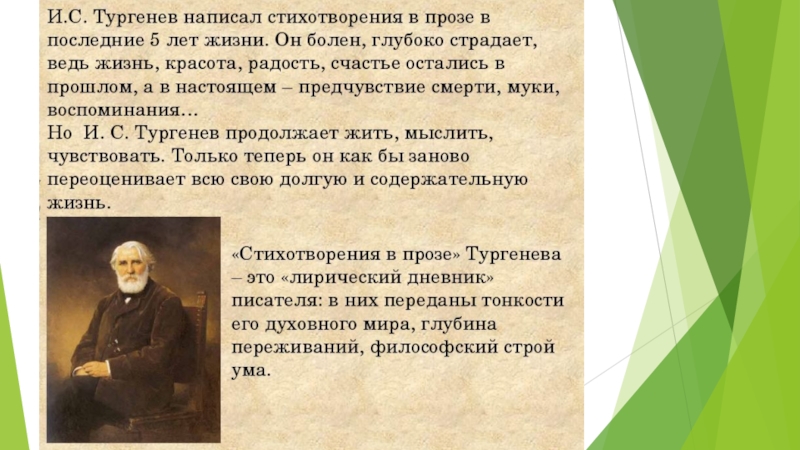 И.С. Тургенев написал стихотворения в прозе в последние 5 лет жизни. Он болен, глубоко страдает, ведь жизнь, красота, радость, счастье остались в прошлом, а в настоящем – предчувствие смерти, муки, воспоминания…
Но И. С. Тургенев продолжает жить, мыслить, чувствовать. Только теперь он как бы заново переоценивает всю свою долгую и содержательную жизнь.

«Стихотворения в прозе» Тургенева – это «лирический дневник» писателя: в них переданы тонкости его духовного мира, глубина переживаний, философский строй ума.